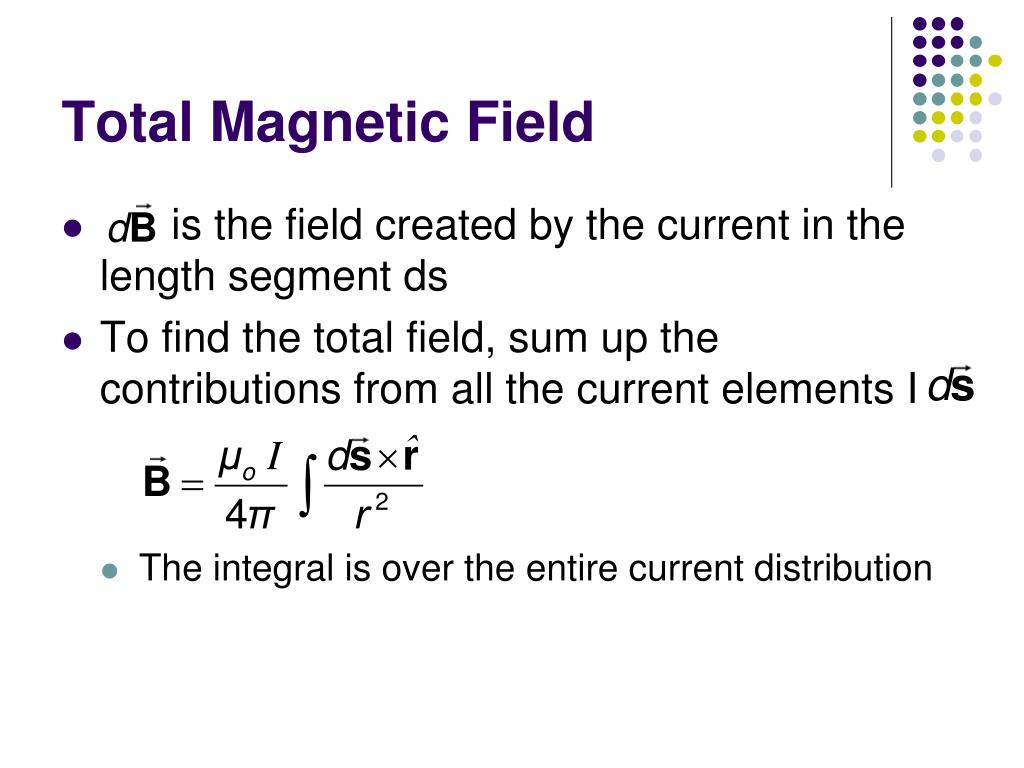 Total Magnetic Field

- $d\vec{\mathbf{B}}$ is the field created by the current in the length segment ds
- To find the total field, sum up the contributions from all the current elements I $d\vec{\mathbf{s}}$

$\vec{\mathbf{B}} = \frac{\mu_o I}{4\pi} \int \frac{d\vec{\mathbf{s}} \times \hat{\mathbf{r}}}{r^2}$

- The integral is over the entire current distribution